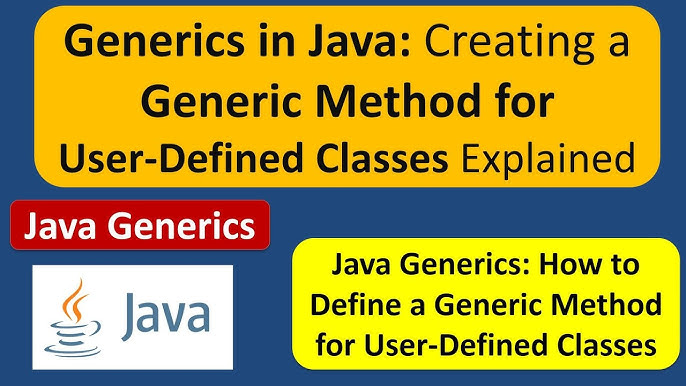 Generics in Java: Creating a Generic Method for User-Defined Classes Explained

Java Generics

Java

Java Generics: How to Define a Generic Method for User-Defined Classes